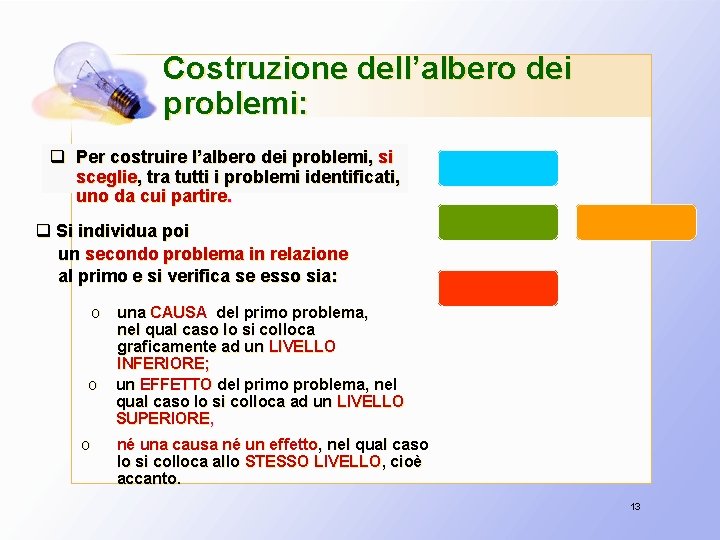 Costruzione dell’albero dei problemi:

❑ Per costruire l’albero dei problemi, si sceglie, tra tutti i problemi identificati, uno da cui partire.

❑ Si individua poi un secondo problema in relazione al primo e si verifica se esso sia:

o una CAUSA del primo problema, nel qual caso lo si colloca graficamente ad un LIVELLO INFERIORE;

o un EFFETTO del primo problema, nel qual caso lo si colloca ad un LIVELLO SUPERIORE,

o né una causa né un effetto, nel qual caso lo si colloca allo STESSO LIVELLO, cioè accanto.

13